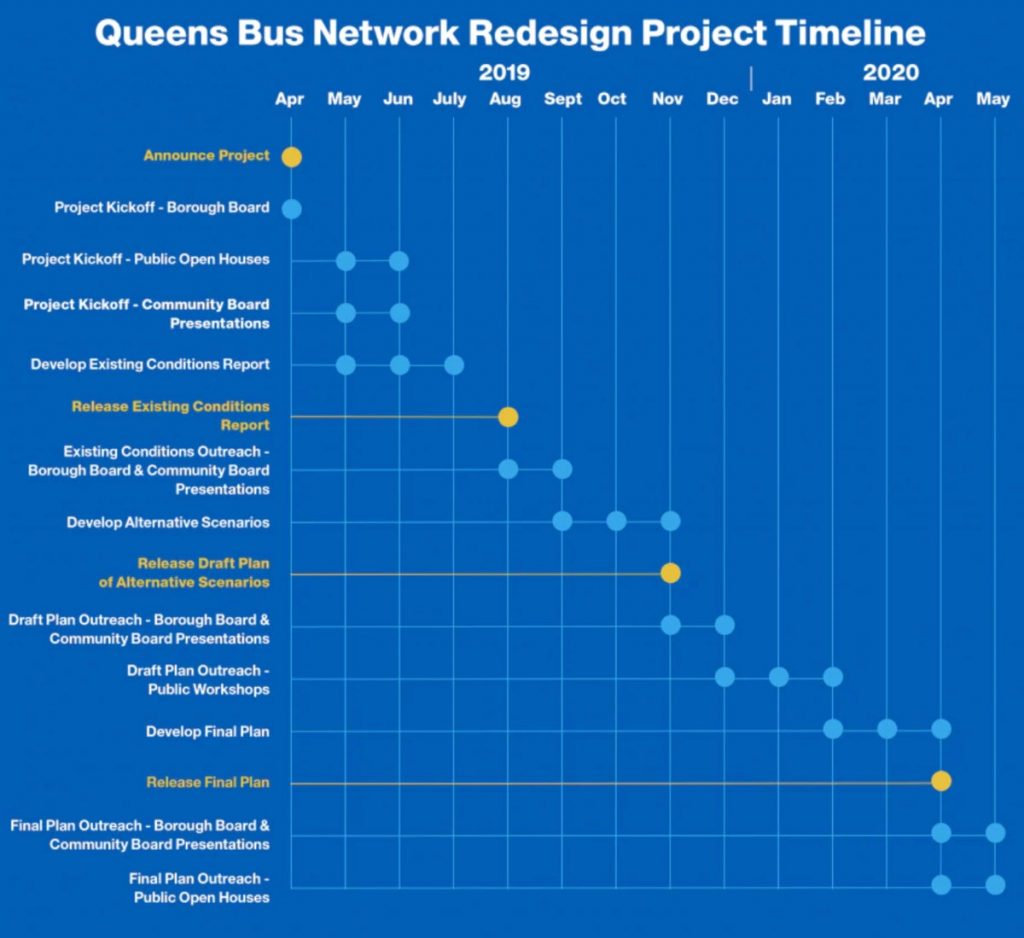 Queens Bus Network Redesign Project Timeline

2019 | 2020

Apr May Jun July Aug Sept Oct Nov Dec Jan Feb Mar Apr May

Announce Project

Project Kickoff - Borough Board

Project Kickoff - Public Open Houses

Project Kickoff - Community Board Presentations

Develop Existing Conditions Report

Release Existing Conditions Report

Existing Conditions Outreach - Borough Board & Community Board Presentations

Develop Alternative Scenarios

Release Draft Plan of Alternative Scenarios

Draft Plan Outreach - Borough Board & Community Board Presentations

Draft Plan Outreach - Public Workshops

Develop Final Plan

Release Final Plan

Final Plan Outreach - Borough Board & Community Board Presentations

Final Plan Outreach - Public Open Houses